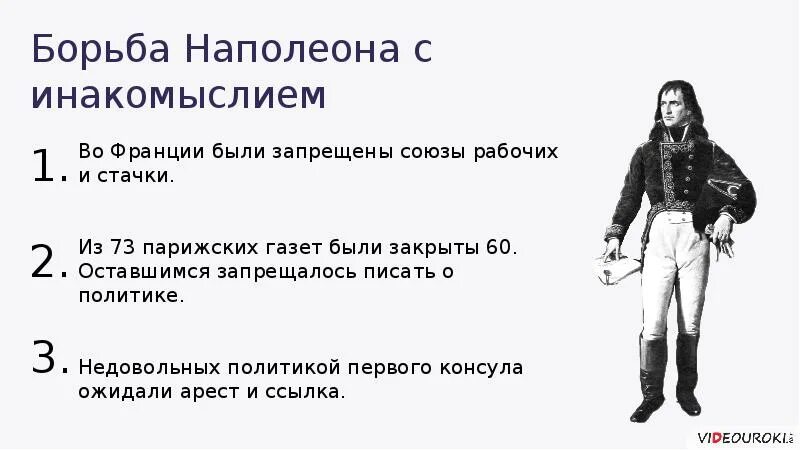 Борьба Наполеона с инакомыслием

1. Во Франции были запрещены союзы рабочих и стачки.

2. Из 73 парижских газет были закрыты 60. Оставшимся запрещалось писать о политике.

3. Недовольных политикой первого консула ожидали арест и ссылка.

VIDEOUROKI.